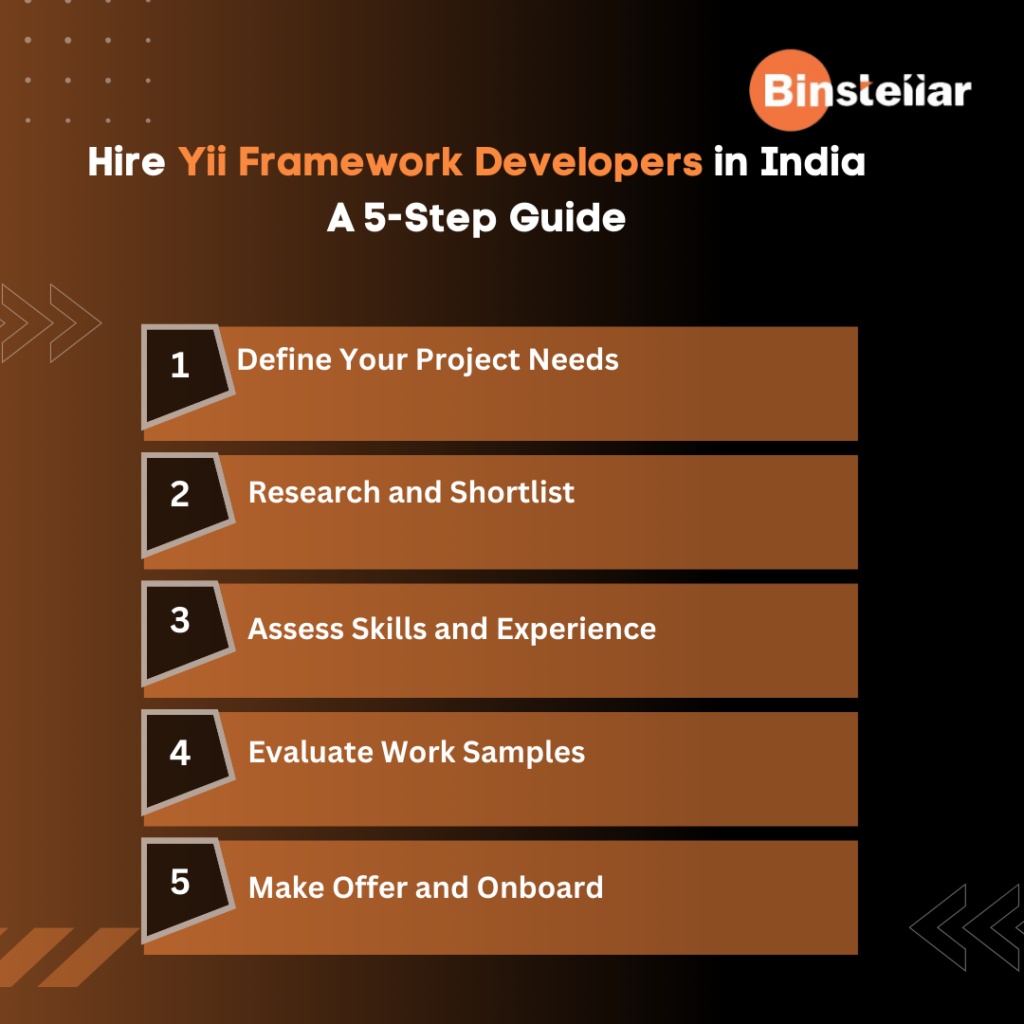 Binstellar

Hire Yii Framework Developers in India
A 5-Step Guide

1 Define Your Project Needs

2 Research and Shortlist

3 Assess Skills and Experience

4 Evaluate Work Samples

5 Make Offer and Onboard